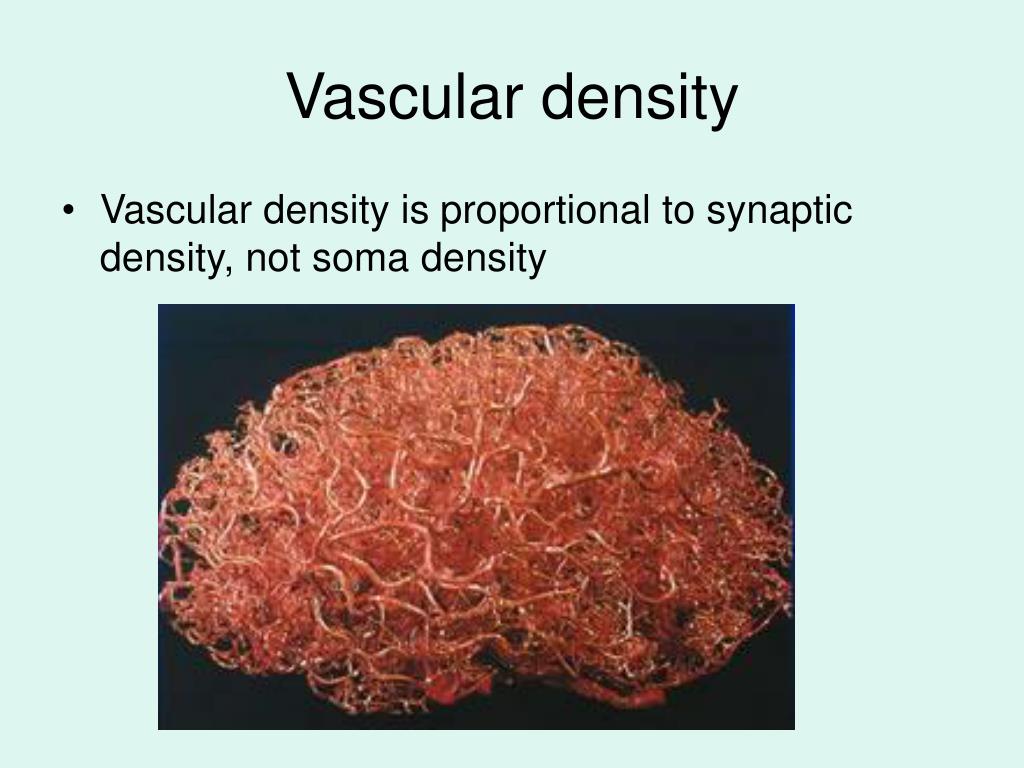 Vascular density

• Vascular density is proportional to synaptic density, not soma density